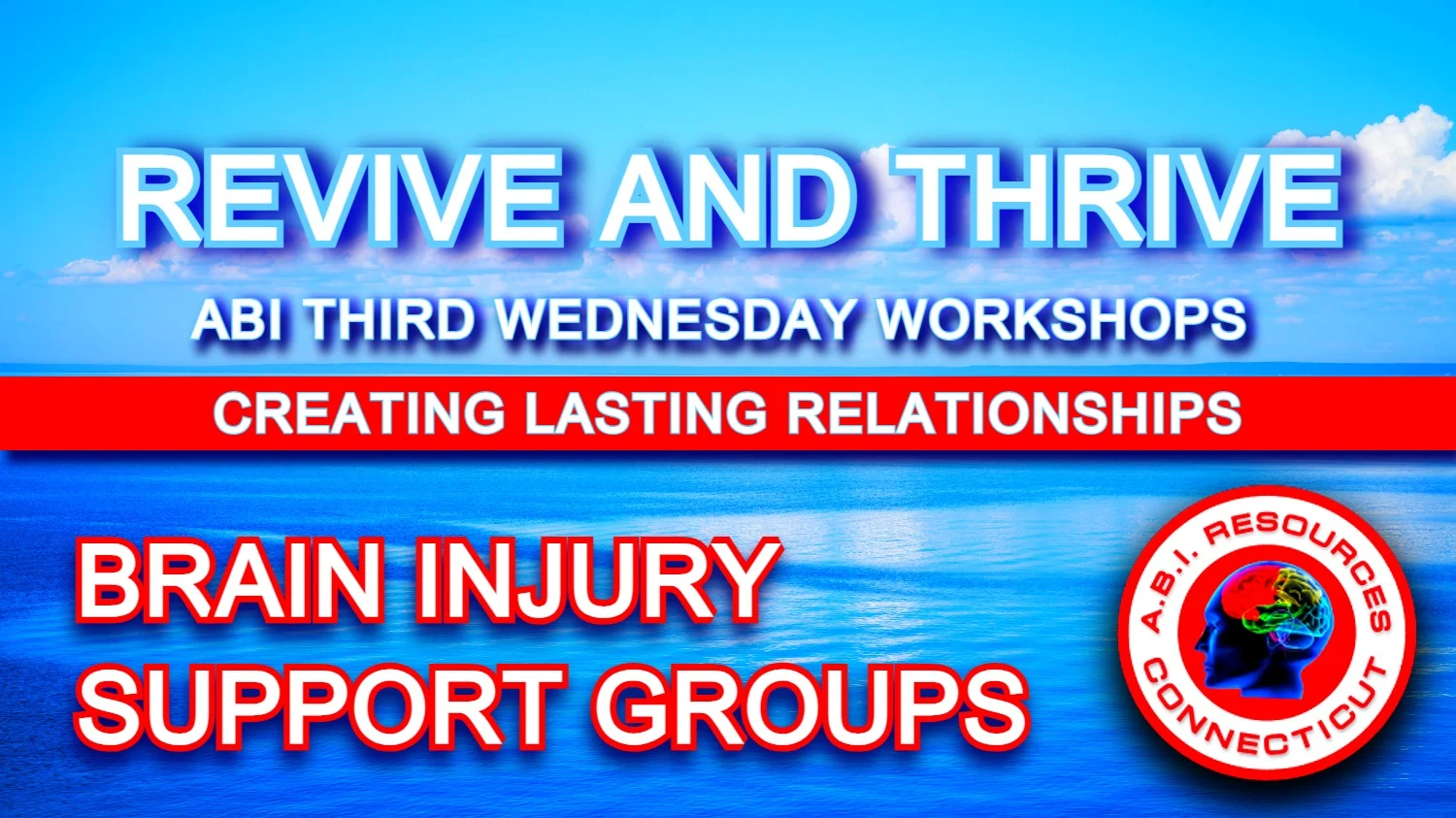 REVIVE AND THRIVE

ABI THIRD WEDNESDAY WORKSHOPS

CREATING LASTING RELATIONSHIPS

BRAIN INJURY SUPPORT GROUPS

A.B.I. RESOURCES CONNECTICUT